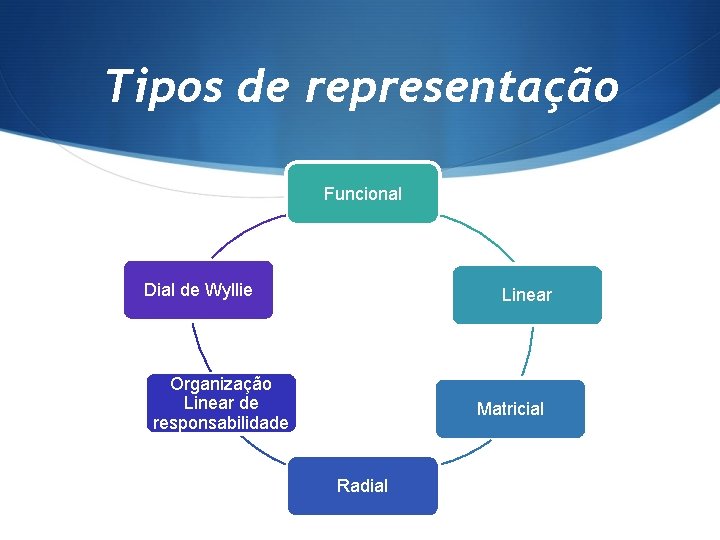 Tipos de representação

Funcional

Linear

Matricial

Radial

Organização Linear de responsabilidade

Dial de Wyllie